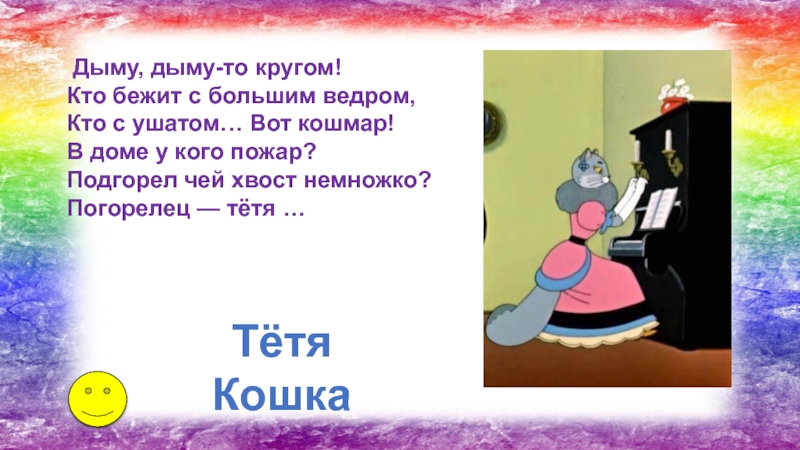 Дыму, дыму-то кругом!
Кто бежит с большим ведром,
Кто с ушатом… Вот кошмар!
В доме у кого пожар?
Подгорел чей хвост немножко?
Погорелец — тётя …

Тётя
Кошка